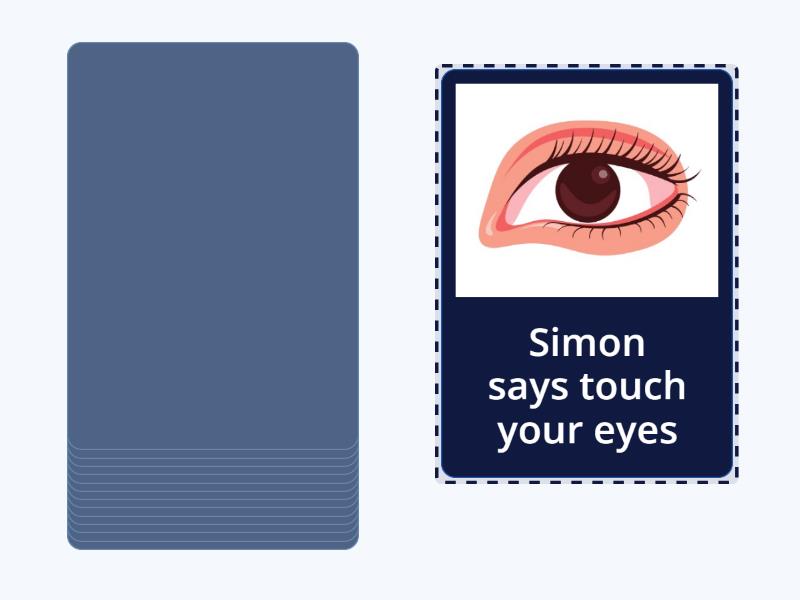 Simon says touch your eyes